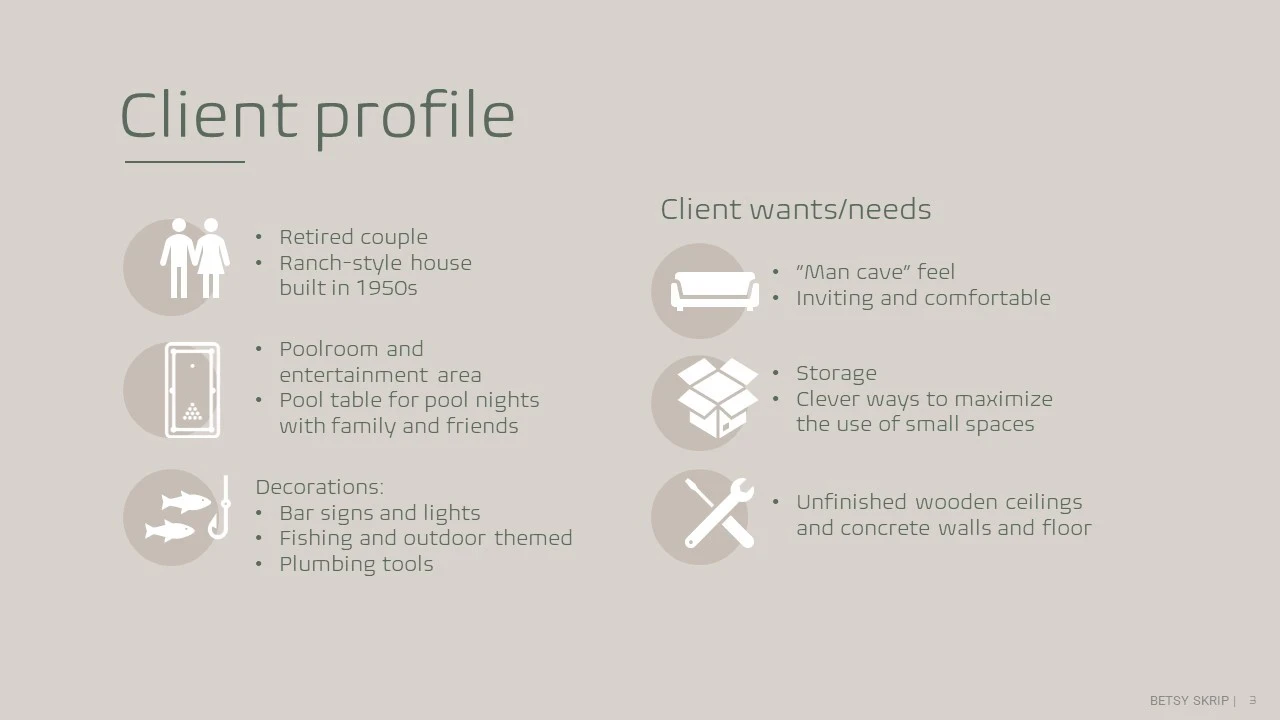 Client profile

• Retired couple
• Ranch-style house built in 1950s

• Poolroom and entertainment area
• Pool table for pool nights with family and friends

Decorations:
• Bar signs and lights
• Fishing and outdoor themed
• Plumbing tools

Client wants/needs

• "Man cave" feel
• Inviting and comfortable

• Storage
• Clever ways to maximize the use of small spaces

• Unfinished wooden ceilings and concrete walls and floor

BETSY SKRIP | 3